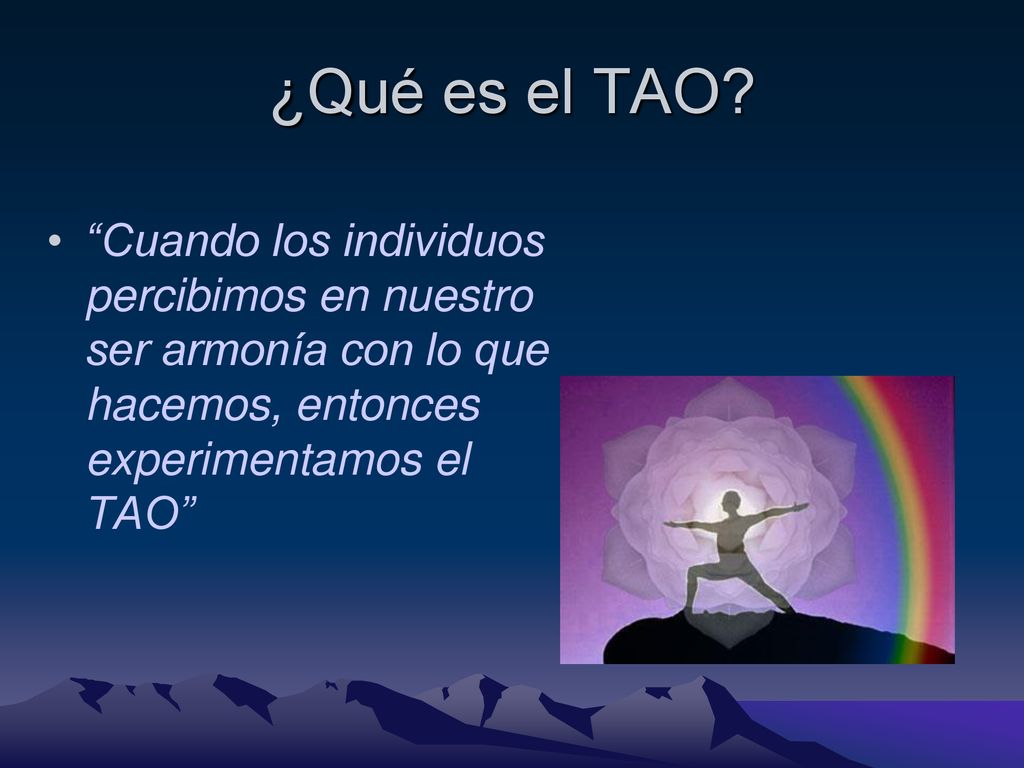 ¿Qué es el TAO?

• “Cuando los individuos percibimos en nuestro ser armonía con lo que hacemos, entonces experimentamos el TAO”